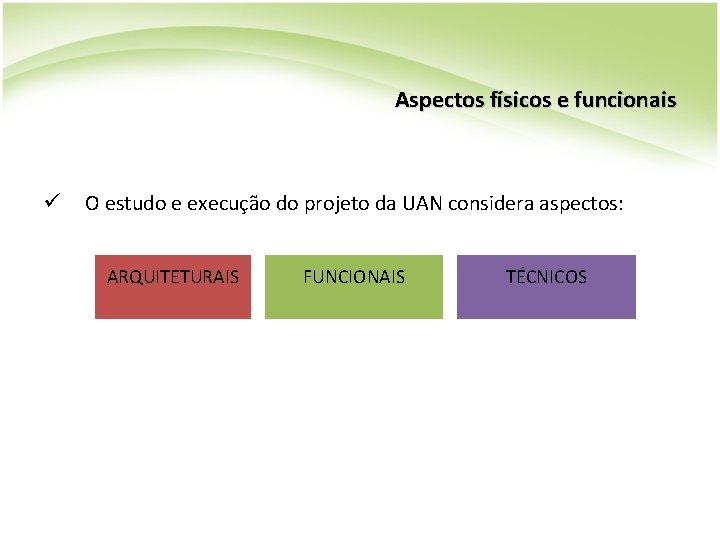 Aspectos físicos e funcionais

✓ O estudo e execução do projeto da UAN considera aspectos:

ARQUITETURAIS

FUNCIONAIS

TÉCNICOS